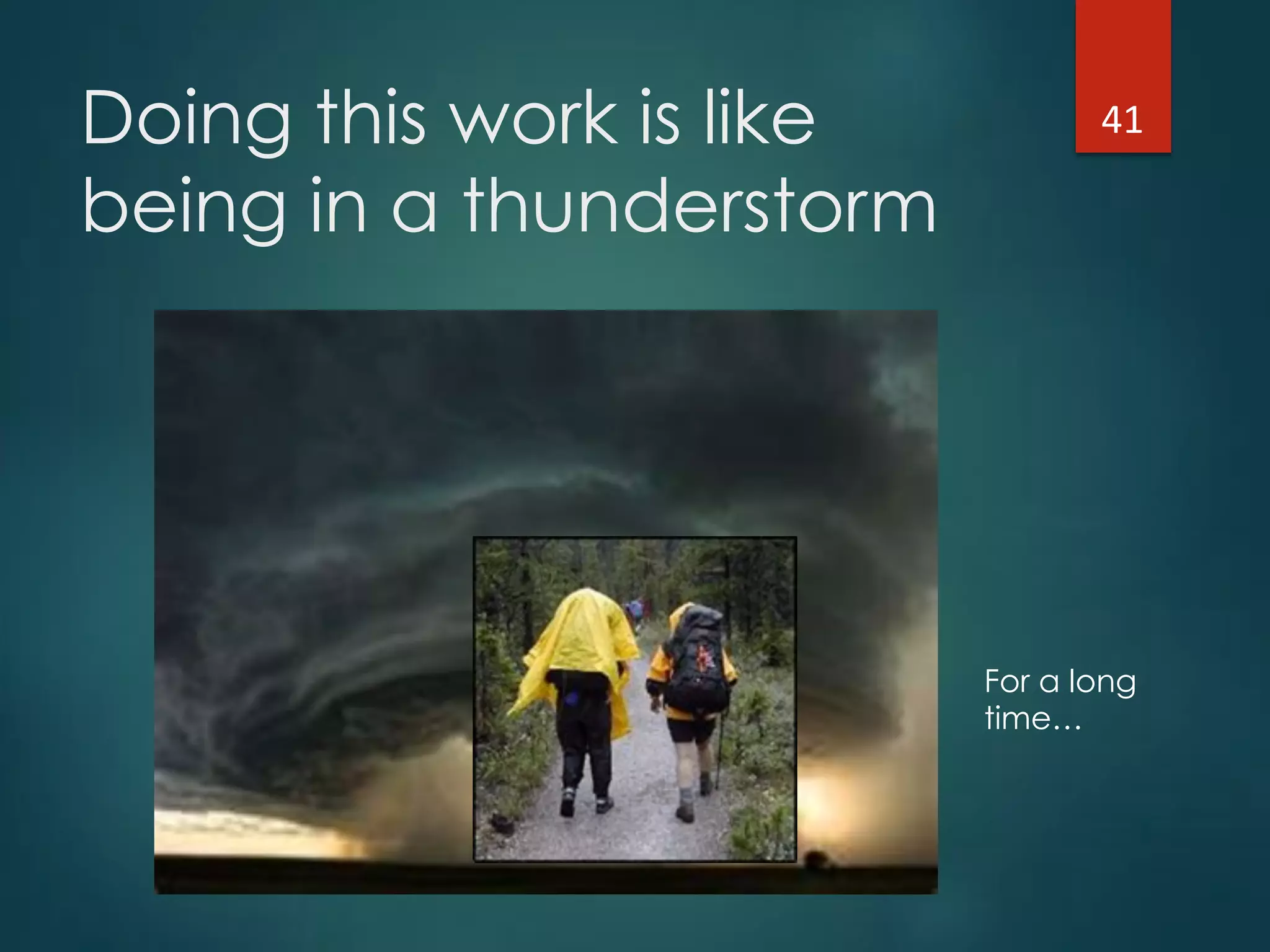 Doing this work is like being in a thunderstorm

41

For a long time…